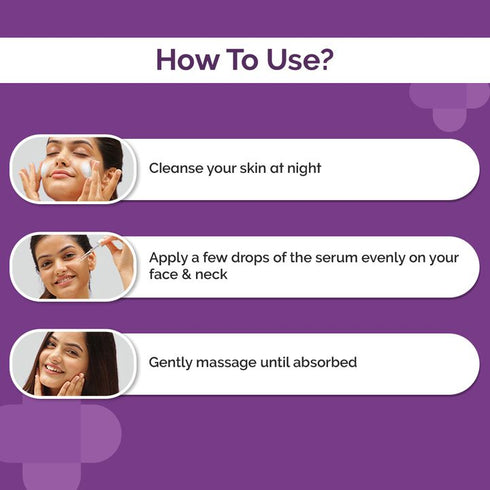 How To Use?

Cleanse your skin at night

Apply a few drops of the serum evenly on your face & neck

Gently massage until absorbed